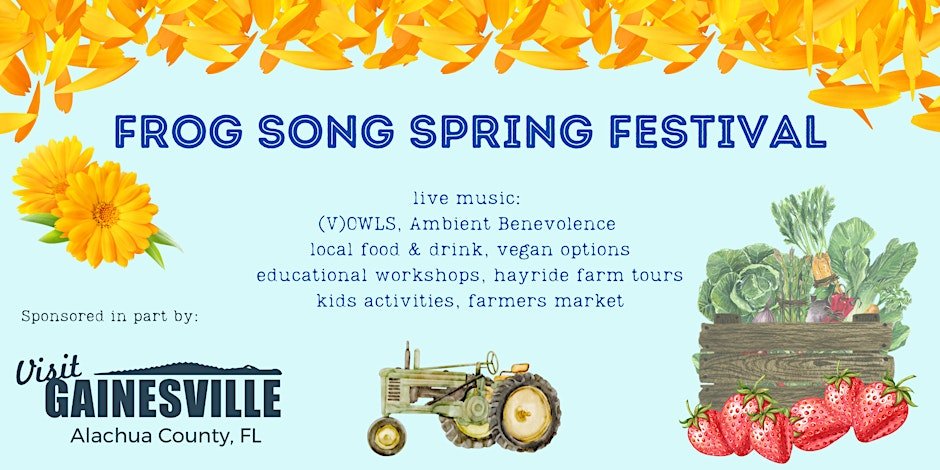 FROG SONG SPRING FESTIVAL

live music:
(V)OWLS, Ambient Benevolence
local food & drink, vegan options
educational workshops, hayride farm tours
kids activities, farmers market

Sponsored in part by:

Visit GAINESVILLE
Alachua County, FL